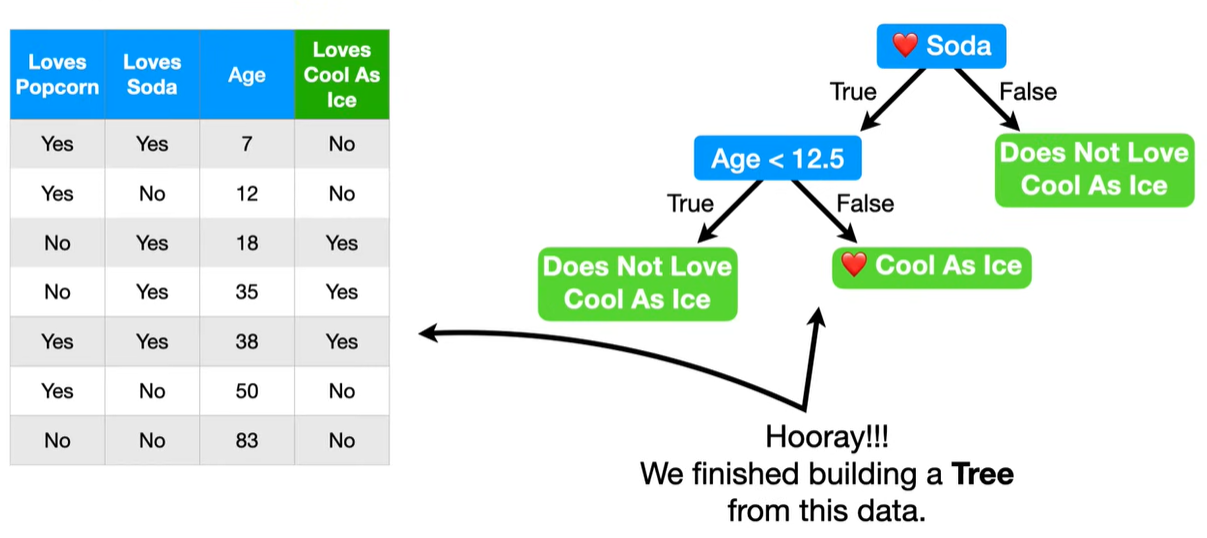 | Loves Popcorn | Loves Soda | Age | Loves Cool As Ice |
|---|---|---|---|
| Yes | Yes | 7 | No |
| Yes | No | 12 | No |
| No | Yes | 18 | Yes |
| No | Yes | 35 | Yes |
| Yes | Yes | 38 | Yes |
| Yes | No | 50 | No |
| No | No | 83 | No |

❤️ Soda

True

False

Age < 12.5

Does Not Love Cool As Ice

True

False

Does Not Love Cool As Ice

❤️ Cool As Ice

Hooray!!!
We finished building a **Tree** from this data.